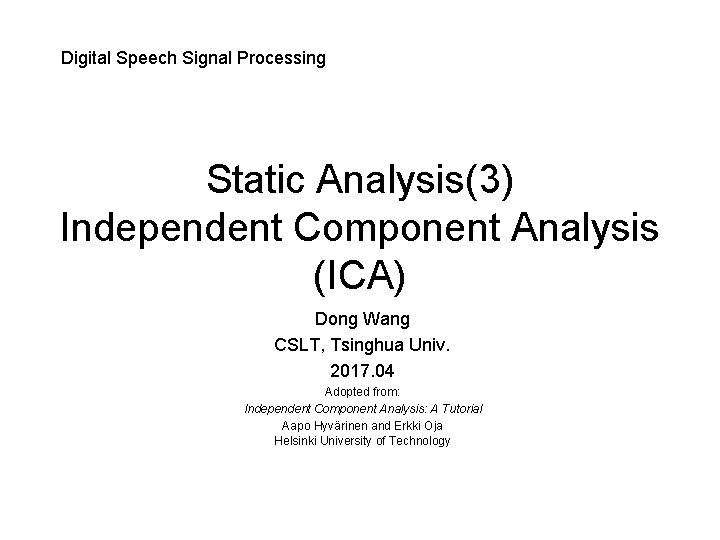 Digital Speech Signal Processing

Static Analysis(3)
Independent Component Analysis
(ICA)

Dong Wang
CSLT, Tsinghua Univ.
2017.04
Adopted from:
Independent Component Analysis: A Tutorial
Aapo Hyvärinen and Erkki Oja
Helsinki University of Technology